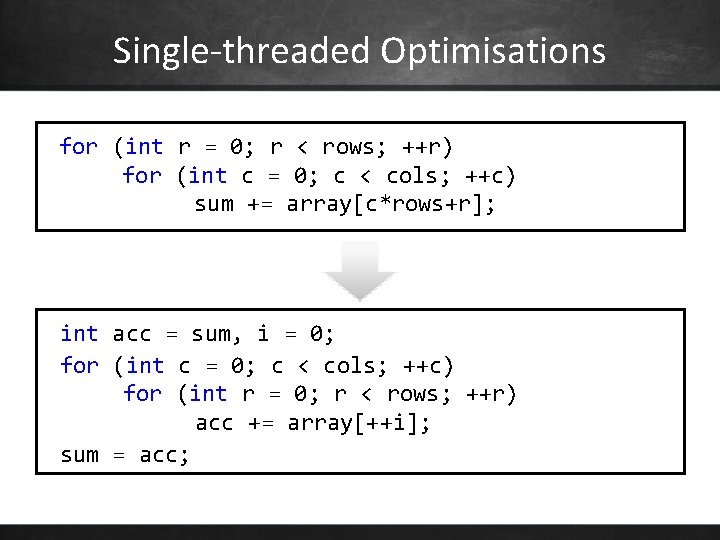 Single-threaded Optimisations

for (int r = 0; r < rows; ++r)
    for (int c = 0; c < cols; ++c)
        sum += array[c*rows+r];

int acc = sum, i = 0;
for (int c = 0; c < cols; ++c)
    for (int r = 0; r < rows; ++r)
        acc += array[++i];
sum = acc;